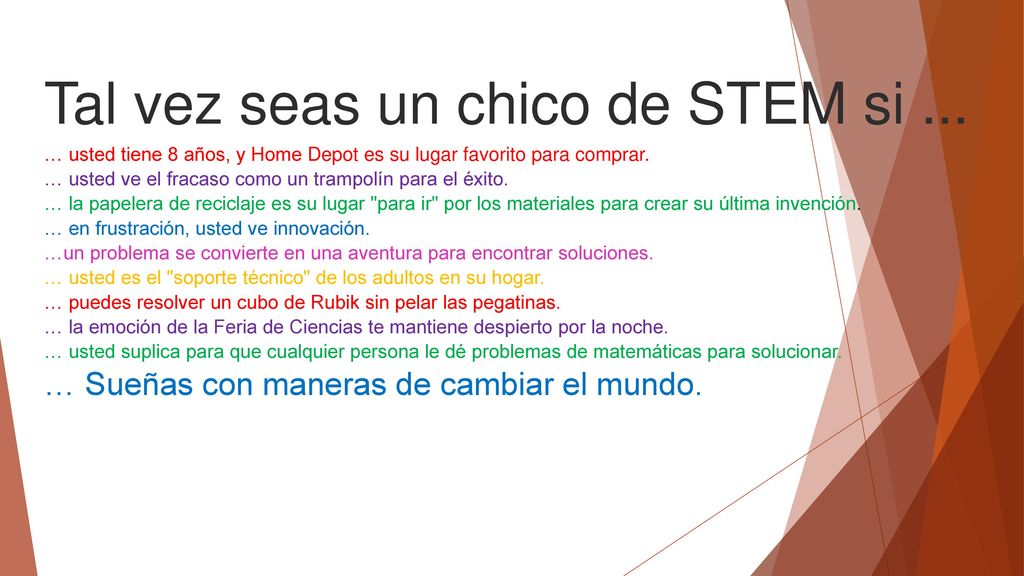 Tal vez seas un chico de STEM si ...

… usted tiene 8 años, y Home Depot es su lugar favorito para comprar.
… usted ve el fracaso como un trampolín para el éxito.
… la papelera de reciclaje es su lugar "para ir" por los materiales para crear su última invención.
… en frustración, usted ve innovación.
…un problema se convierte en una aventura para encontrar soluciones.
… usted es el "soporte técnico" de los adultos en su hogar.
… puedes resolver un cubo de Rubik sin pelar las pegatinas.
… la emoción de la Feria de Ciencias te mantiene despierto por la noche.
… usted suplica para que cualquier persona le dé problemas de matemáticas para solucionar.
… Sueñas con maneras de cambiar el mundo.